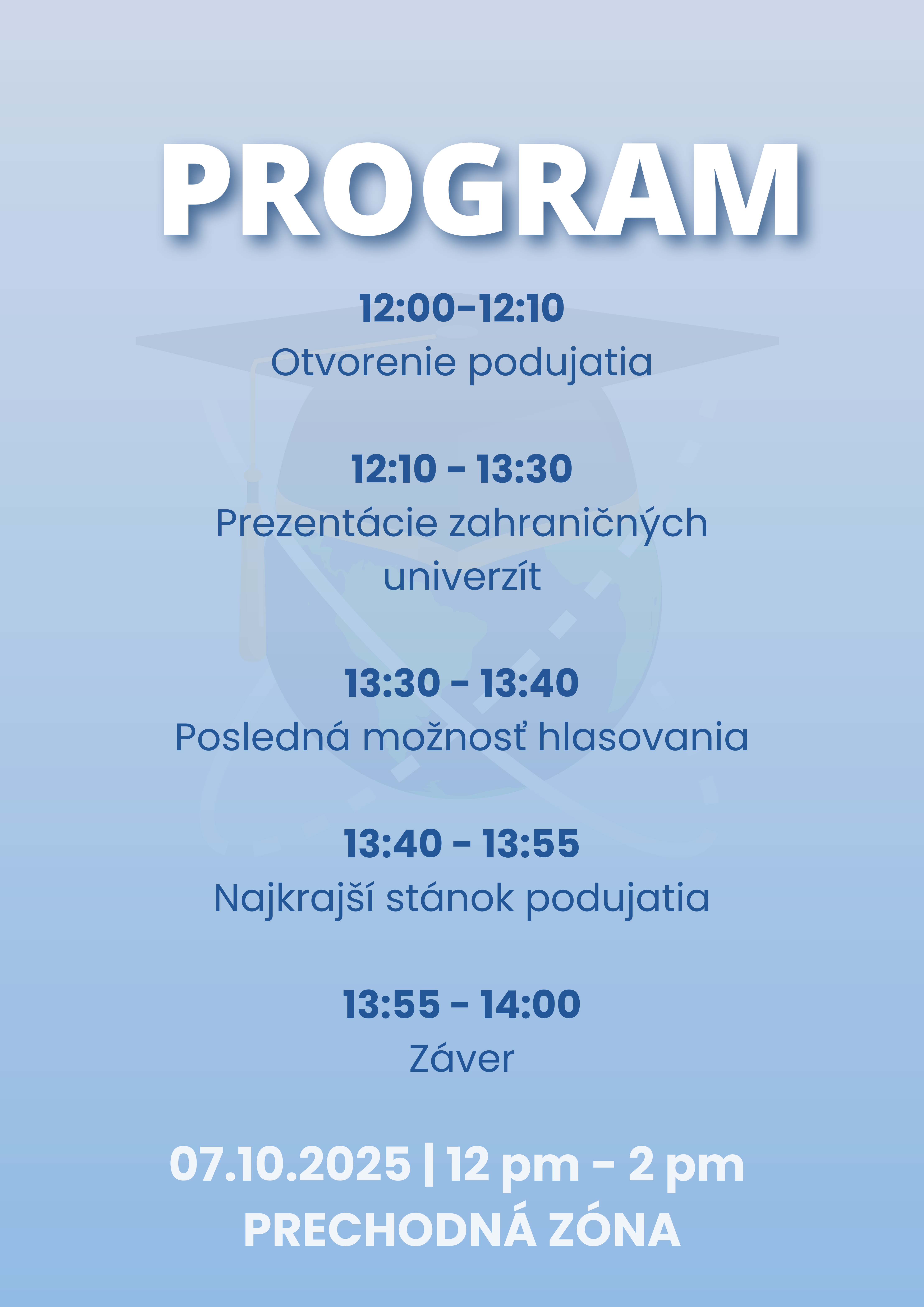 PROGRAM

12:00-12:10
Otvorenie podujatia

12:10 - 13:30
Prezentácie zahraničných univerzít

13:30 - 13:40
Posledná možnosť hlasovania

13:40 - 13:55
Najkrajší stánok podujatia

13:55 - 14:00
Záver

07.10.2025 | 12 pm - 2 pm
PRECHODNÁ ZÓNA